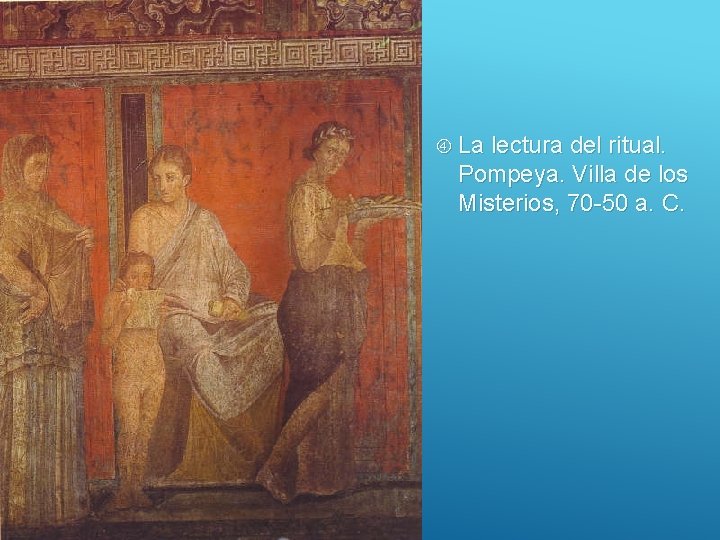 ④ La lectura del ritual. Pompeya. Villa de los Misterios, 70-50 a. C.